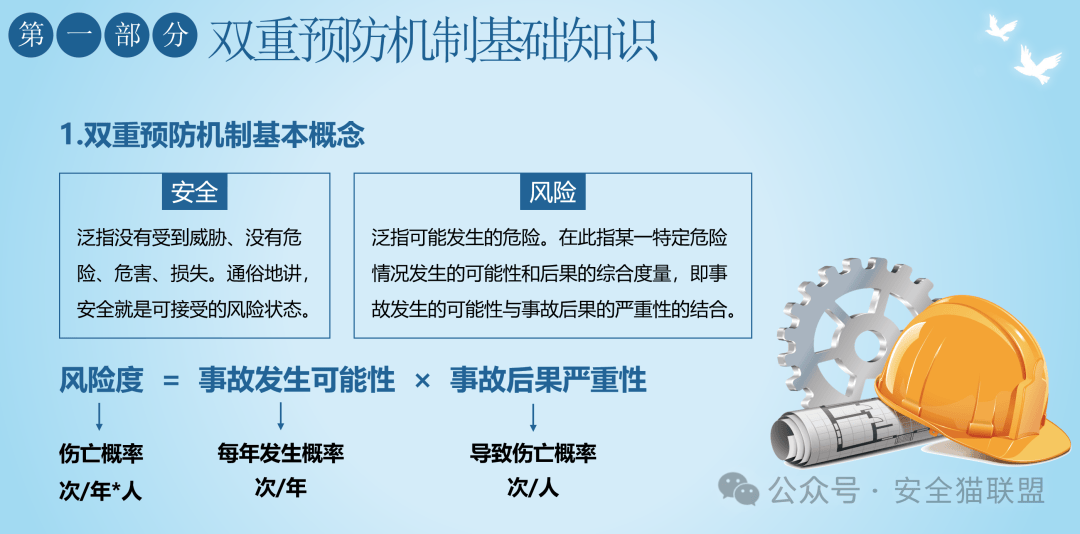 第一部分 双重预防机制基础知识

1.双重预防机制基本概念

安全

泛指没有受到威胁、没有危险、危害、损失。通俗地讲，安全就是可接受的风险状态。

风险

泛指可能发生的危险。在此指某一特定危险情况发生的可能性和后果的综合度量，即事故发生的可能性与事故后果的严重性的结合。

风险度 = 事故发生可能性 × 事故后果严重性

伤亡概率
次/年*人

每年发生概率
次/年

导致伤亡概率
次/人

公众号 · 安全猫联盟